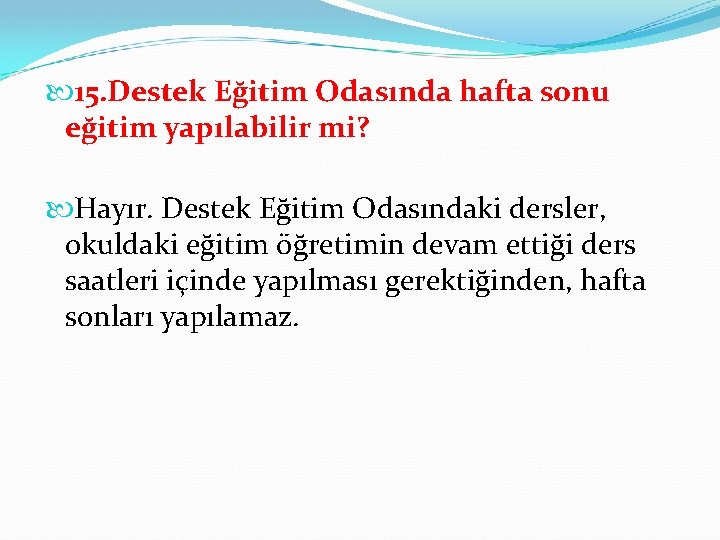 15.Destek Eğitim Odasında hafta sonu eğitim yapılabilir mi?

Hayır. Destek Eğitim Odasındaki dersler, okuldaki eğitim öğretimin devam ettiği ders saatleri içinde yapılması gerektiğinden, hafta sonları yapılamaz.